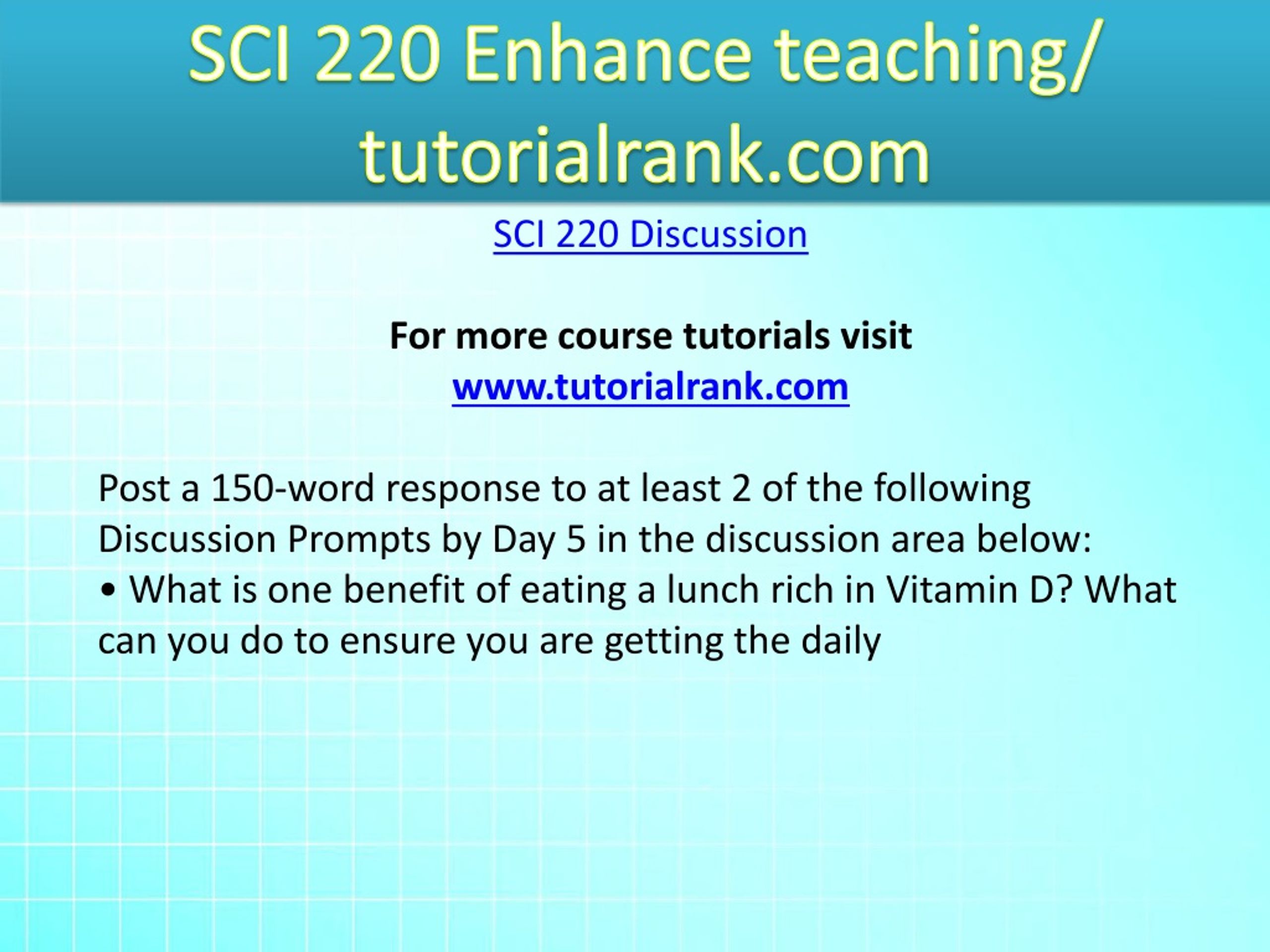 SCI 220 Enhance teaching/ tutorialrank.com

SCI 220 Discussion

For more course tutorials visit
www.tutorialrank.com

Post a 150-word response to at least 2 of the following Discussion Prompts by Day 5 in the discussion area below:
• What is one benefit of eating a lunch rich in Vitamin D? What can you do to ensure you are getting the daily